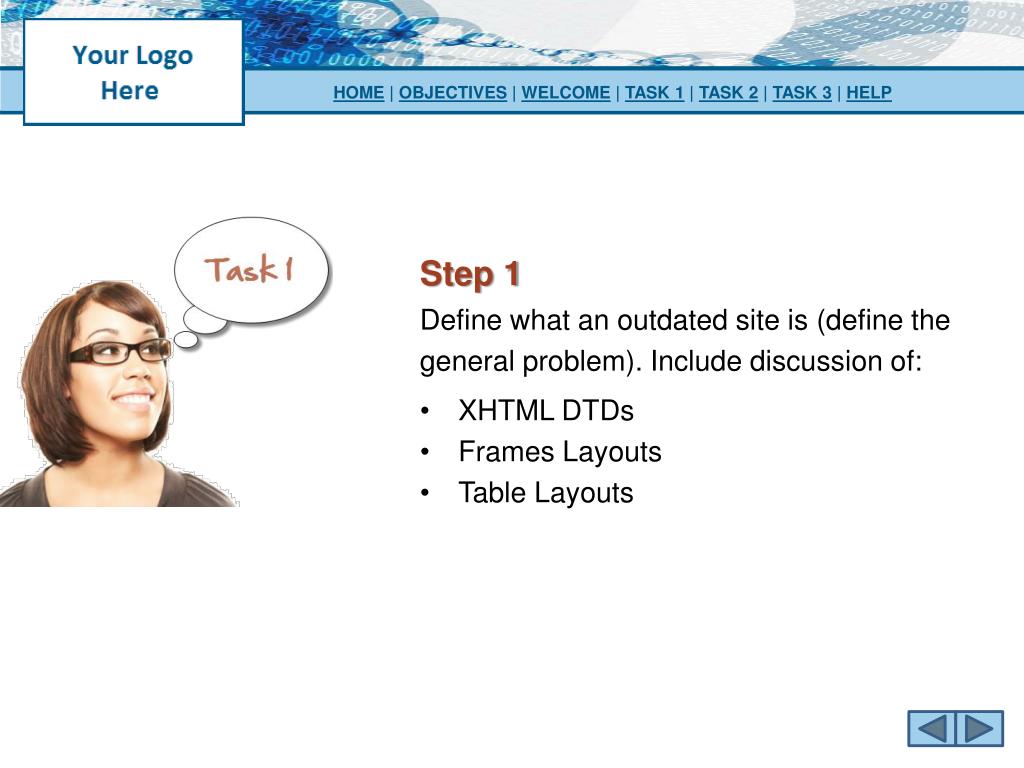 Your Logo Here

HOME | OBJECTIVES | WELCOME | TASK 1 | TASK 2 | TASK 3 | HELP

Task 1

Step 1

Define what an outdated site is (define the general problem). Include discussion of:

• XHTML DTDs
• Frames Layouts
• Table Layouts